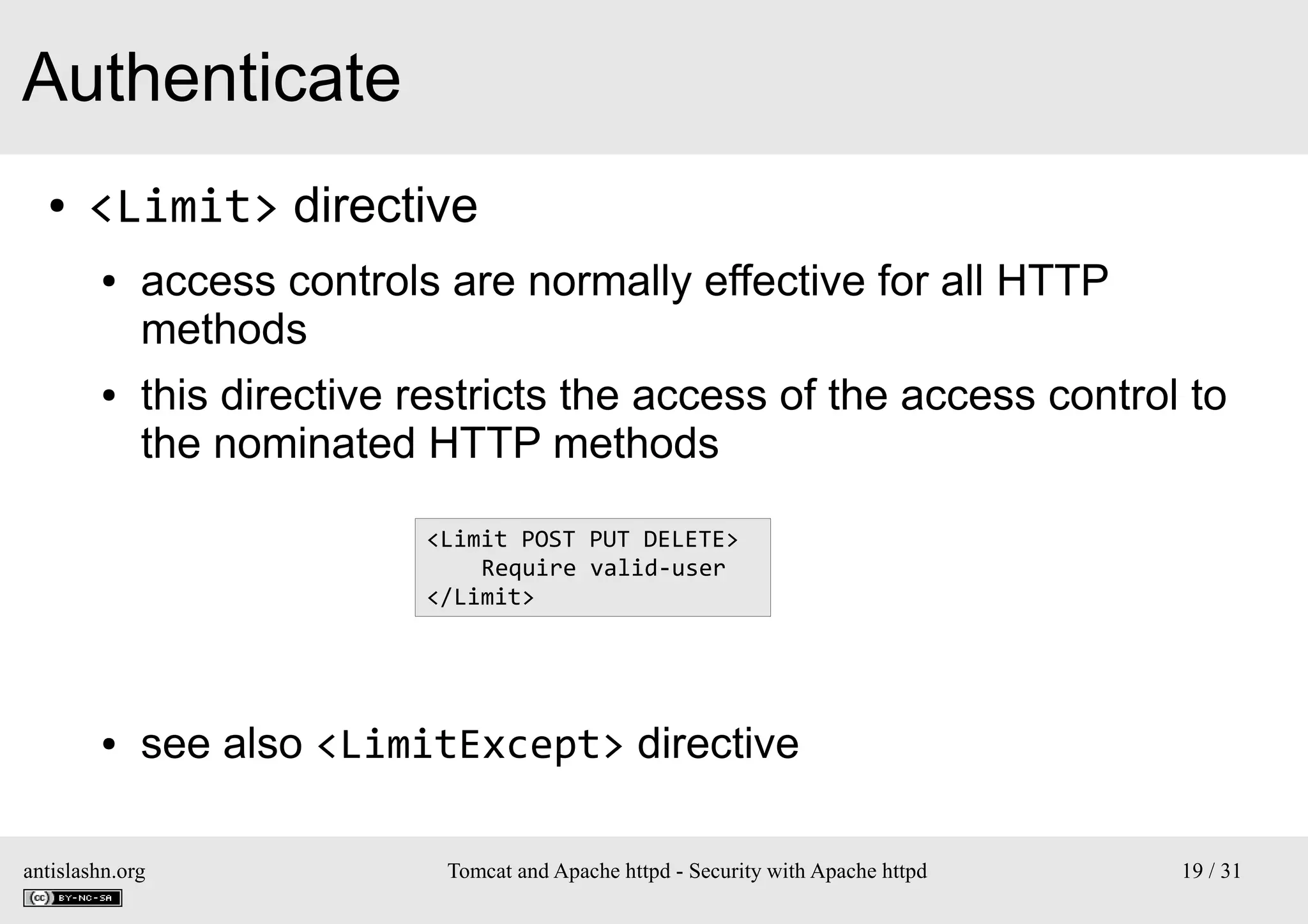 Authenticate

• <Limit> directive

• access controls are normally effective for all HTTP methods

• this directive restricts the access of the access control to the nominated HTTP methods

<Limit POST PUT DELETE>
    Require valid-user
</Limit>

• see also <LimitExcept> directive

antislashn.org

cc BY-NC-SA

Tomcat and Apache httpd - Security with Apache httpd

19 / 31